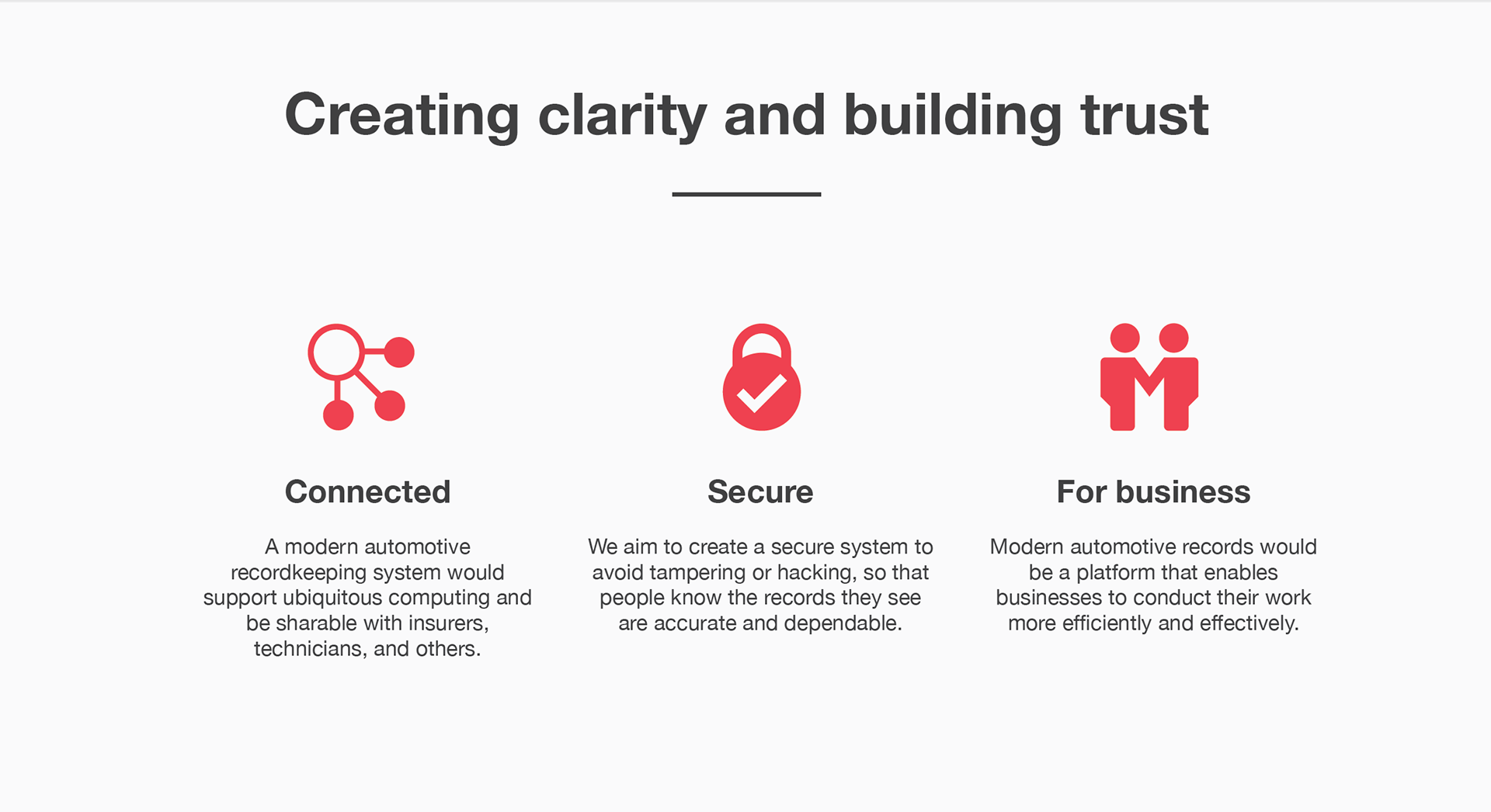 Creating clarity and building trust

Connected

A modern automotive recordkeeping system would support ubiquitous computing and be sharable with insurers, technicians, and others.

Secure

We aim to create a secure system to avoid tampering or hacking, so that people know the records they see are accurate and dependable.

For business

Modern automotive records would be a platform that enables businesses to conduct their work more efficiently and effectively.